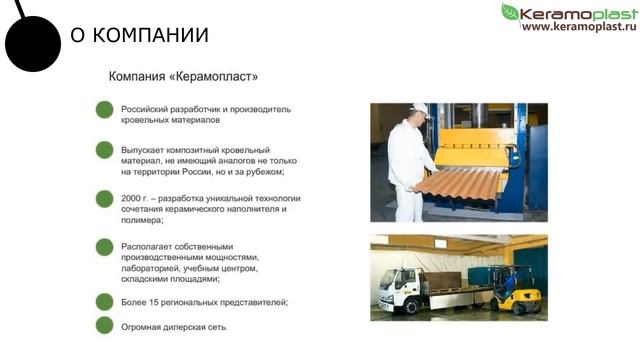 О КОМПАНИИ

Keramoplast
www.keramoplast.ru

Компания «Керамопласт»

Российский разработчик и производитель кровельных материалов

Выпускает композитный кровельный материал, не имеющий аналогов не только на территории России, но и за рубежом;

2000 г. – разработка уникальной технологии сочетания керамического наполнителя и полимера;

Располагает собственными производственными мощностями, лабораторией, учебным центром, складскими площадями;

Более 15 региональных представителей;

Огромная дилерская сеть.